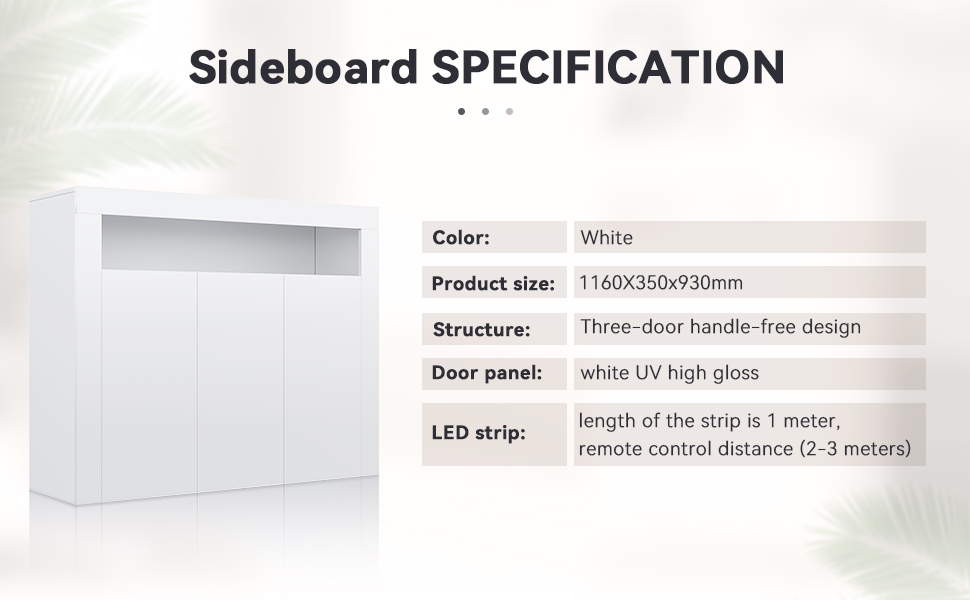 Sideboard SPECIFICATION

| Color: | White |
|---|---|
| Product size: | 1160X350x930mm |
| Structure: | Three-door handle-free design |
| Door panel: | white UV high gloss |
| LED strip: | length of the strip is 1 meter, remote control distance (2-3 meters) |